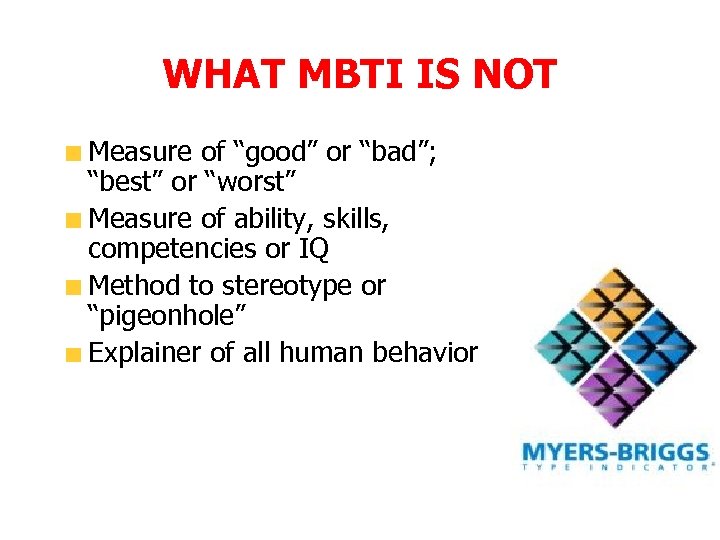 WHAT MBTI IS NOT

Measure of “good” or “bad”; “best” or “worst”

Measure of ability, skills, competencies or IQ

Method to stereotype or “pigeonhole”

Explainer of all human behavior

MYERS-BRIGGS
TYPE INDICATOR®